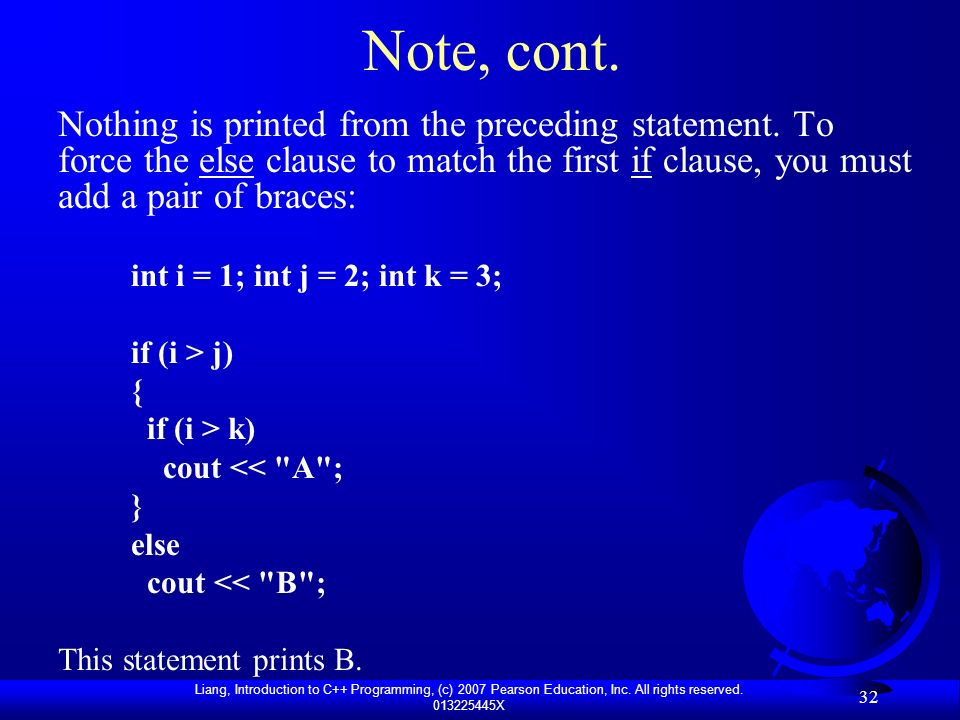 Note, cont.

Nothing is printed from the preceding statement. To force the else clause to match the first if clause, you must add a pair of braces:

int i = 1; int j = 2; int k = 3;

if (i > j)
{
  if (i > k)
    cout << "A";
}
else
  cout << "B";

This statement prints B.

Liang, Introduction to C++ Programming, (c) 2007 Pearson Education, Inc. All rights reserved. 013225445X

32